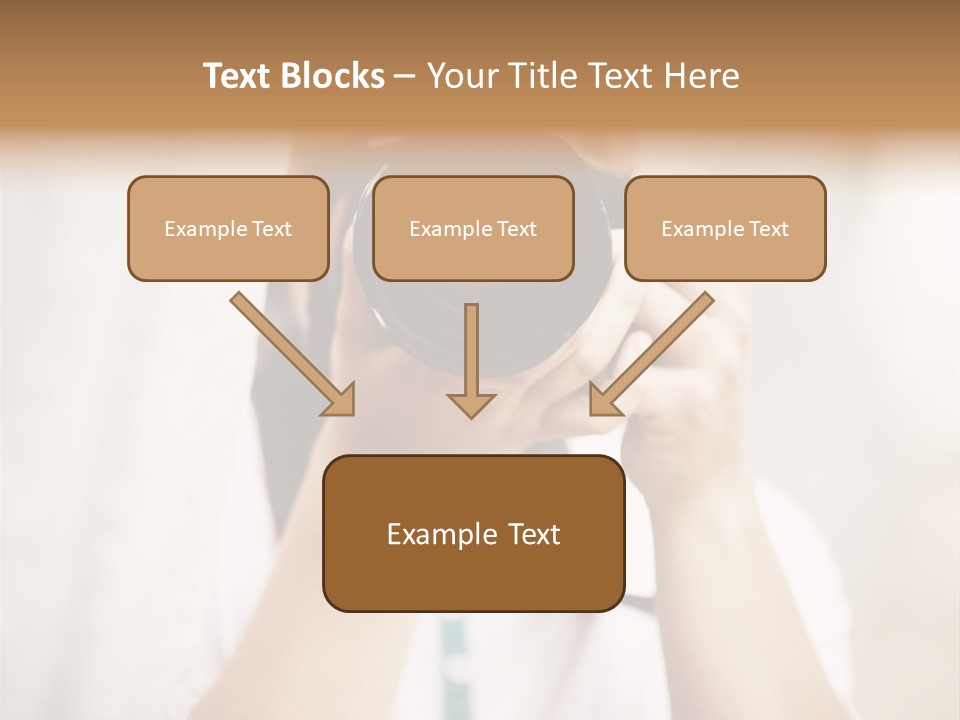 Text Blocks – Your Title Text Here

Example Text

Example Text

Example Text

Example Text